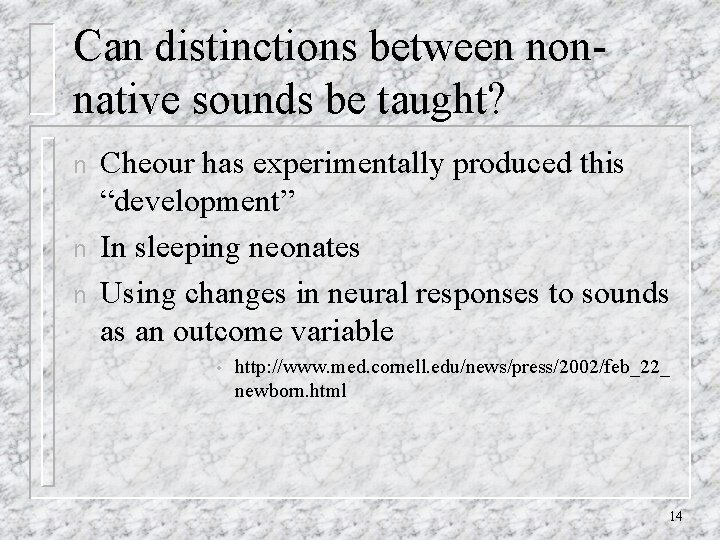 Can distinctions between non-native sounds be taught?

n Cheour has experimentally produced this “development”

n In sleeping neonates

n Using changes in neural responses to sounds as an outcome variable

• http://www.med.cornell.edu/news/press/2002/feb_22_newborn.html

14